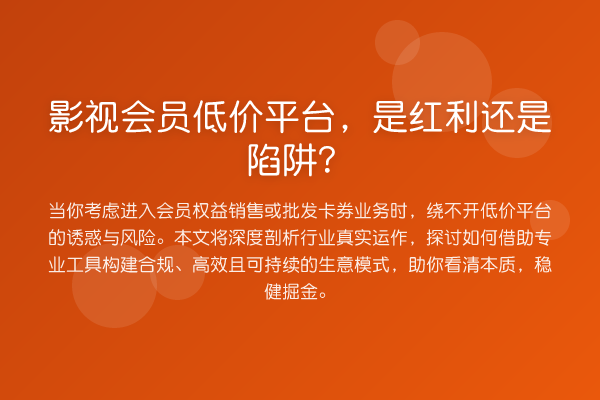 影视会员低价平台，是红利还是陷阱？

当你考虑进入会员权益销售或批发卡券业务时，绕不开低价平台的诱惑与风险。本文将深度剖析行业真实运作，探讨如何借助专业工具构建合规、高效且可持续的生意模式，助你看清本质，稳健掘金。